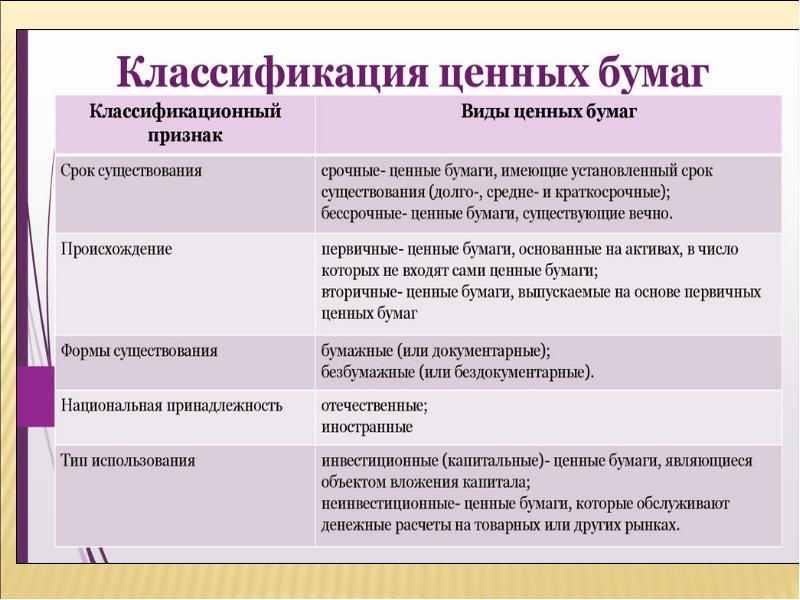 Классификация ценных бумаг

| Классификационный признак | Виды ценных бумаг |
|---|---|
| Срок существования | срочные- ценные бумаги, имеющие установленный срок существования (долго-, средне- и краткосрочные); бессрочные- ценные бумаги, существующие вечно. |
| Происхождение | первичные- ценные бумаги, основанные на активах, в число которых не входят сами ценные бумаги; вторичные- ценные бумаги, выпускаемые на основе первичных ценных бумаг |
| Формы существования | бумажные (или документарные); безбумажные (или бездокументарные). |
| Национальная принадлежность | отечественные; иностранные |
| Тип использования | инвестиционные (капитальные)- ценные бумаги, являющиеся объектом вложения капитала; неинвестиционные- ценные бумаги, которые обслуживают денежные расчеты на товарных или других рынках. |